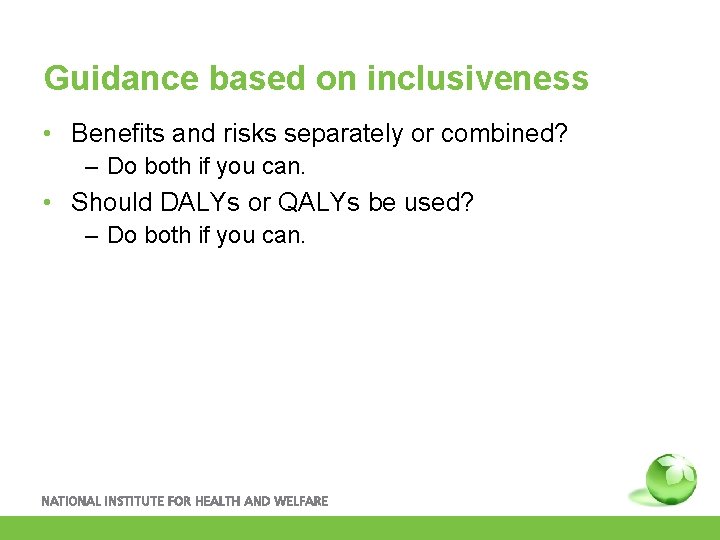 Guidance based on inclusiveness

• Benefits and risks separately or combined?
– Do both if you can.
• Should DALYs or QALYs be used?
– Do both if you can.

NATIONAL INSTITUTE FOR HEALTH AND WELFARE